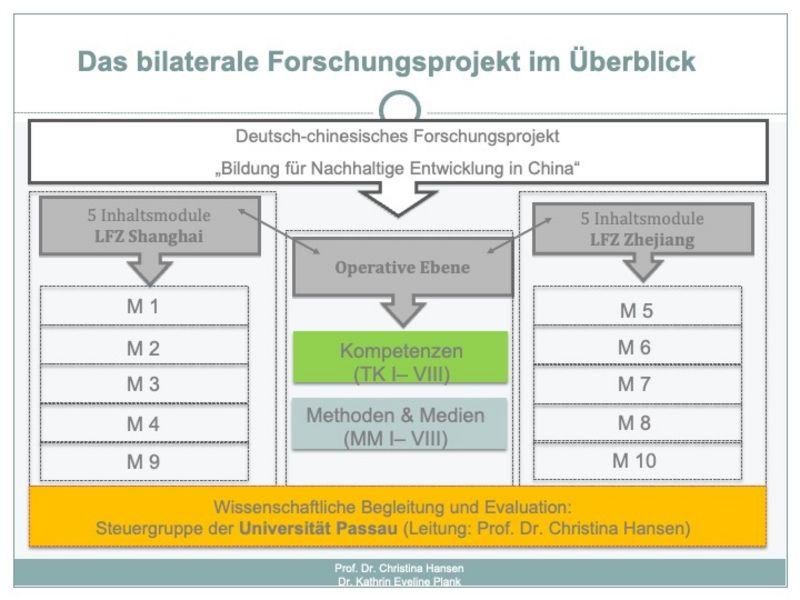 Das bilaterale Forschungsprojekt im Überblick

Deutsch-chinesisches Forschungsprojekt
„Bildung für Nachhaltige Entwicklung in China“

5 Inhaltsmodule
LFZ Shanghai

M 1
M 2
M 3
M 4
M 9

Operative Ebene

Kompetenzen
(TK I– VIII)

Methoden & Medien
(MM I– VIII)

5 Inhaltsmodule
LFZ Zhejiang

M 5
M 6
M 7
M 8
M 10

Wissenschaftliche Begleitung und Evaluation:
Steuergruppe der Universität Passau (Leitung: Prof. Dr. Christina Hansen)

Prof. Dr. Christina Hansen
Dr. Kathrin Eveline Plank